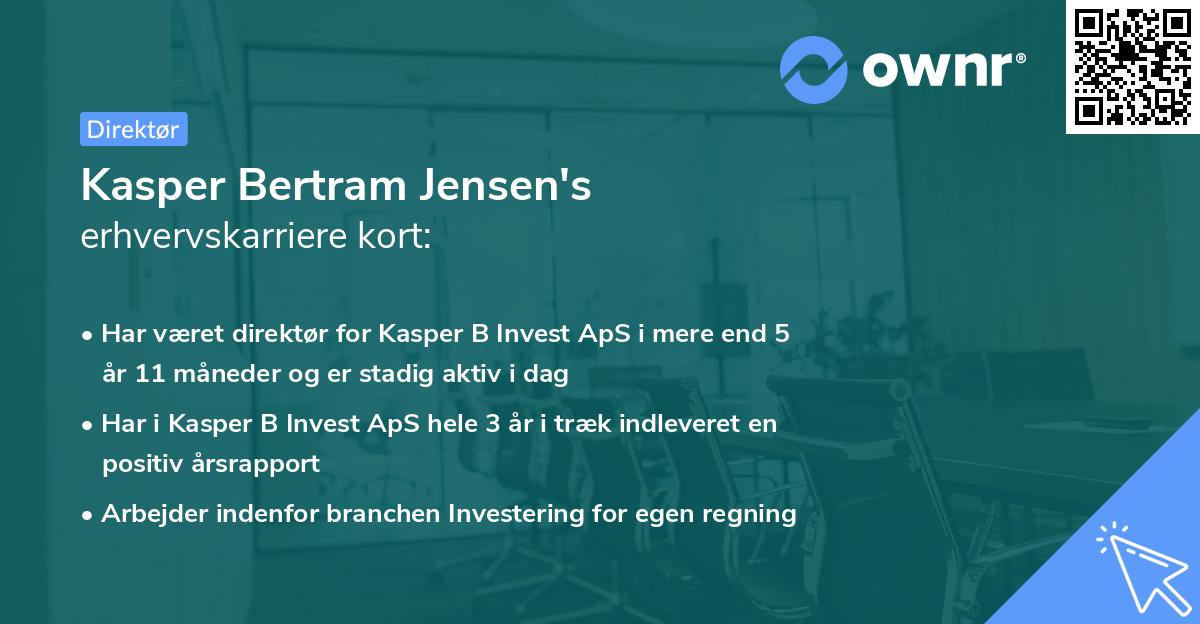 ownr®

Direktør

Kasper Bertram Jensen's
erhvervskarriere kort:

• Har været direktør for Kasper B Invest ApS i mere end 5 år 11 måneder og er stadig aktiv i dag
• Har i Kasper B Invest ApS hele 3 år i træk indleveret en positiv årsrapport
• Arbejder indenfor branchen Investering for egen regning